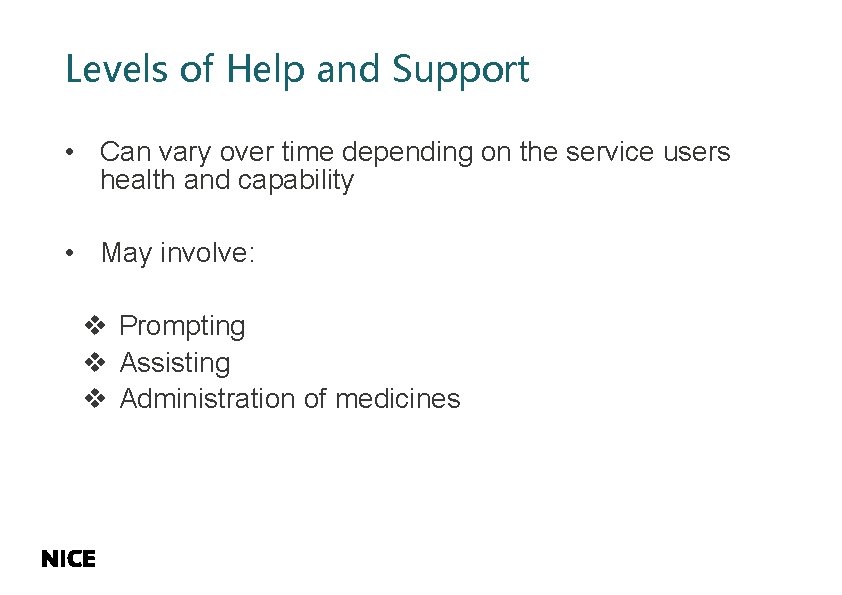 Levels of Help and Support

• Can vary over time depending on the service users health and capability

• May involve:

❖ Prompting
❖ Assisting
❖ Administration of medicines

NICE